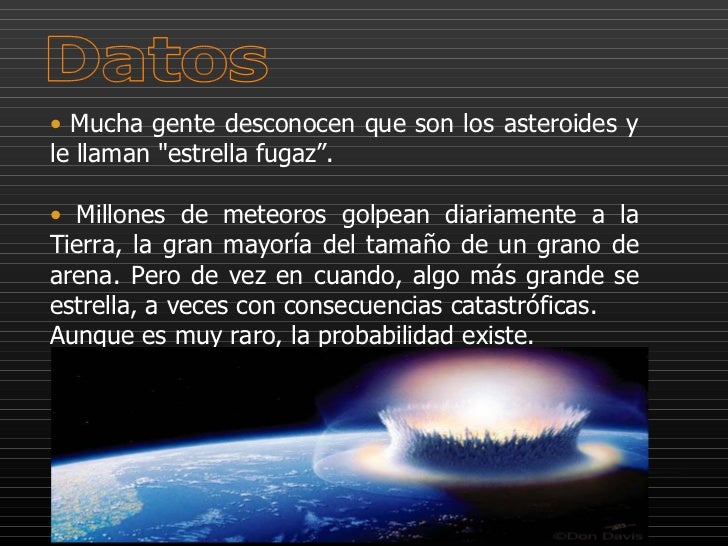 Datos

• Mucha gente desconocen que son los asteroides y le llaman "estrella fugaz”.

• Millones de meteoros golpean diariamente a la Tierra, la gran mayoría del tamaño de un grano de arena. Pero de vez en cuando, algo más grande se estrella, a veces con consecuencias catastróficas. Aunque es muy raro, la probabilidad existe.

©Don Davis